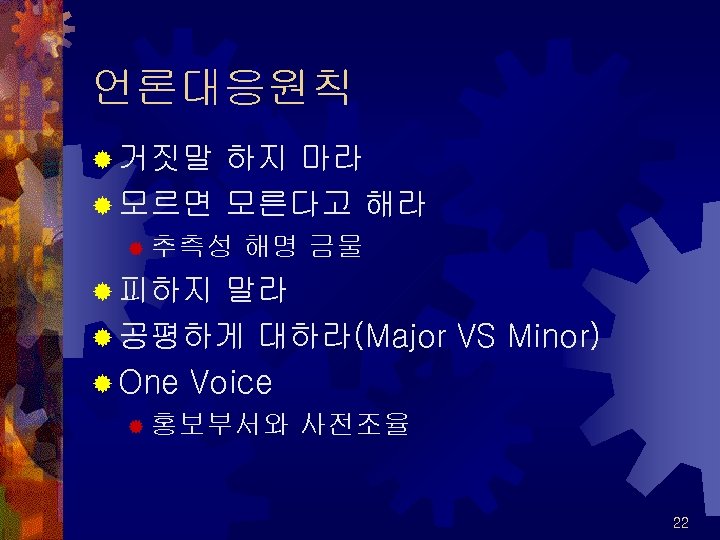 언론대응원칙

거짓말 하지 마라

모르면 모른다고 해라

추측성 해명 금물

피하지 말라

공평하게 대하라(Major VS Minor)

One Voice

홍보부서와 사전조율

22